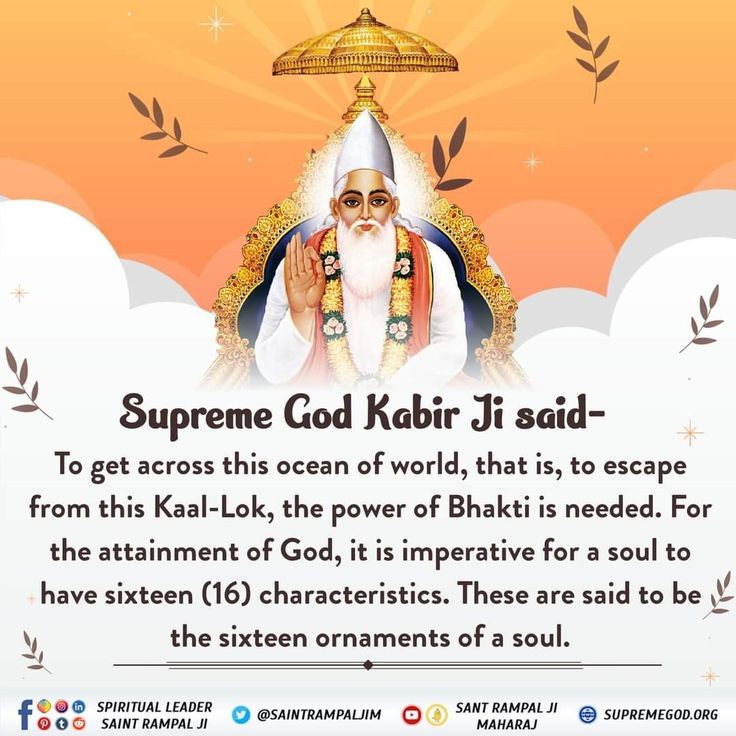 Supreme God Kabir Ji said-

To get across this ocean of world, that is, to escape from this Kaal-Lok, the power of Bhakti is needed. For the attainment of God, it is imperative for a soul to have sixteen (16) characteristics. These are said to be the sixteen ornaments of a soul.

SPIRITUAL LEADER SAINT RAMPAL JI
@SAINTRAMPALJIM
SANT RAMPAL JI MAHARAJ
SUPREMEGOD.ORG